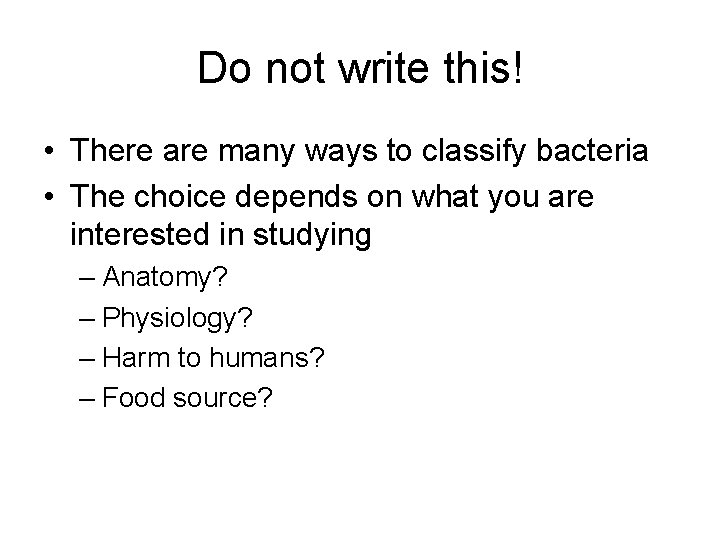 Do not write this!

• There are many ways to classify bacteria
• The choice depends on what you are interested in studying
– Anatomy?
– Physiology?
– Harm to humans?
– Food source?